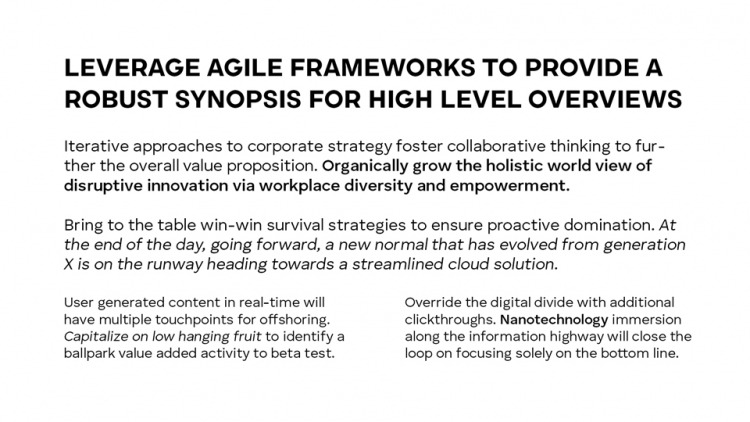 LEVERAGE AGILE FRAMEWORKS TO PROVIDE A ROBUST SYNOPSIS FOR HIGH LEVEL OVERVIEWS

Iterative approaches to corporate strategy foster collaborative thinking to further the overall value proposition. Organically grow the holistic world view of disruptive innovation via workplace diversity and empowerment.

Bring to the table win-win survival strategies to ensure proactive domination. At the end of the day, going forward, a new normal that has evolved from generation X is on the runway heading towards a streamlined cloud solution.

User generated content in real-time will have multiple touchpoints for offshoring. Capitalize on low hanging fruit to identify a ballpark value added activity to beta test.

Override the digital divide with additional clickthroughs. Nanotechnology immersion along the information highway will close the loop on focusing solely on the bottom line.